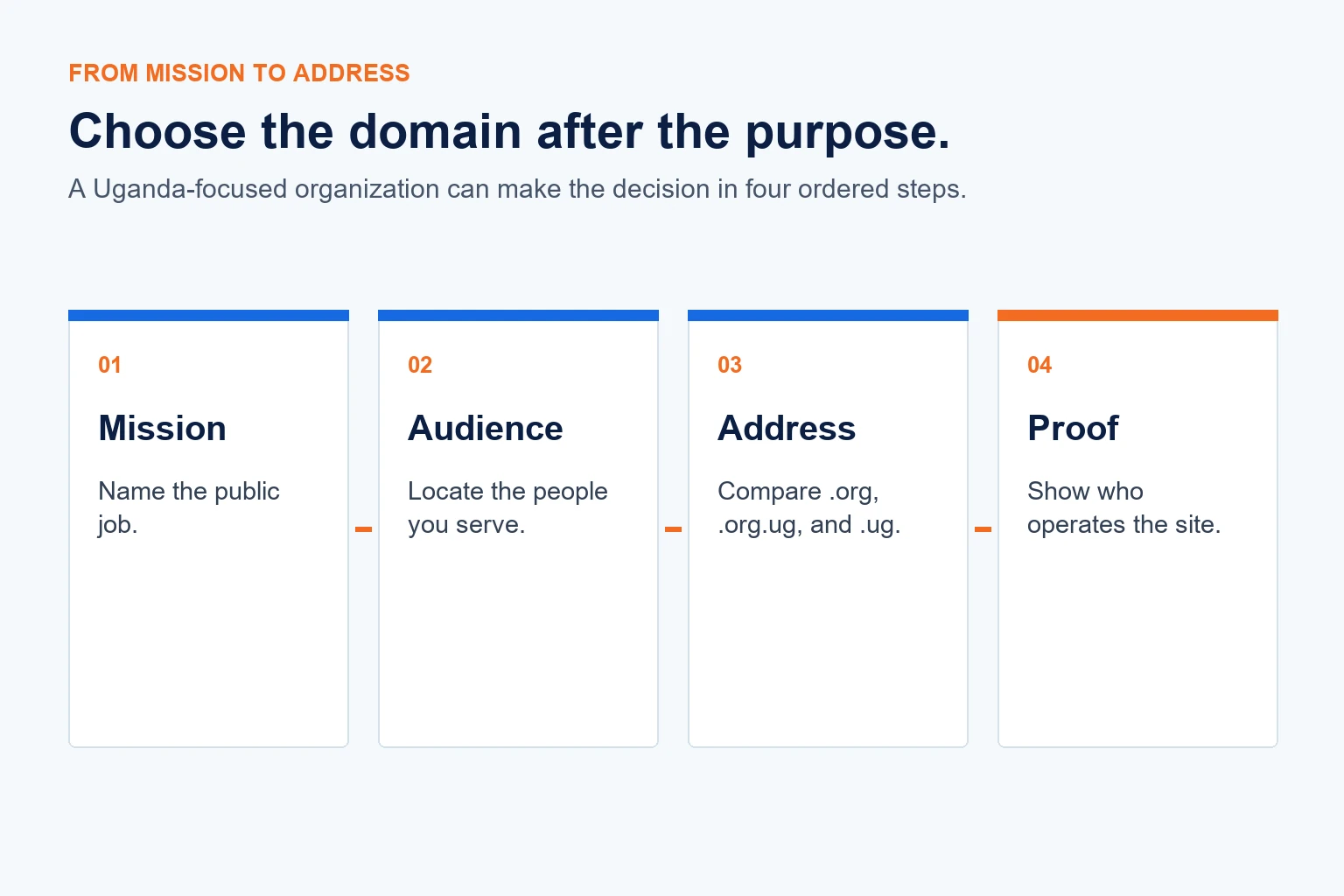 FROM MISSION TO ADDRESS

Choose the domain after the purpose.

A Uganda-focused organization can make the decision in four ordered steps.

01

Mission

Name the public job.

02

Audience

Locate the people you serve.

03

Address

Compare .org, .org.ug, and .ug.

04

Proof

Show who operates the site.